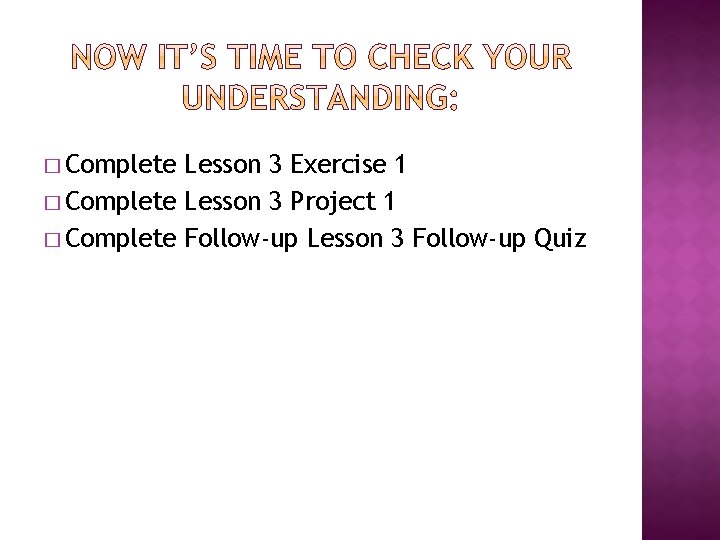 NOW IT'S TIME TO CHECK YOUR UNDERSTANDING:

□ Complete Lesson 3 Exercise 1
□ Complete Lesson 3 Project 1
□ Complete Follow-up Lesson 3 Follow-up Quiz